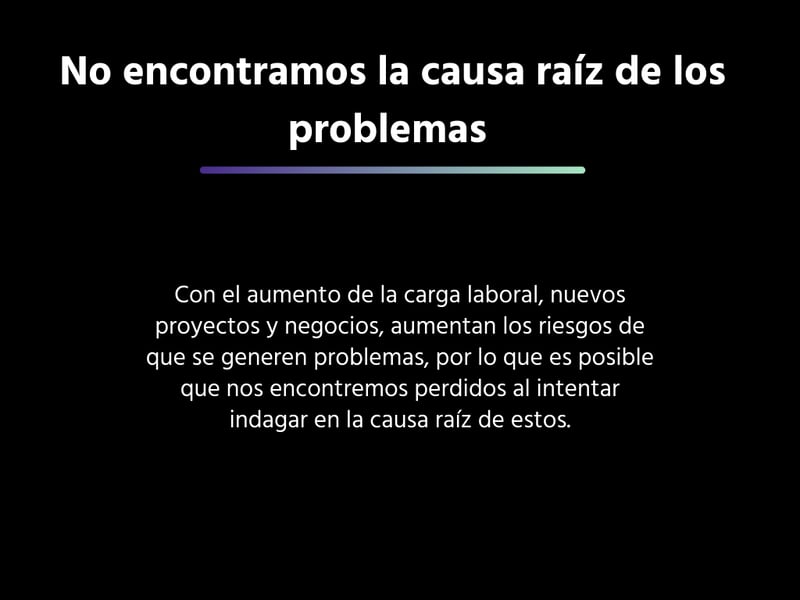 No encontramos la causa raíz de los problemas

Con el aumento de la carga laboral, nuevos proyectos y negocios, aumentan los riesgos de que se generen problemas, por lo que es posible que nos encontremos perdidos al intentar indagar en la causa raíz de estos.